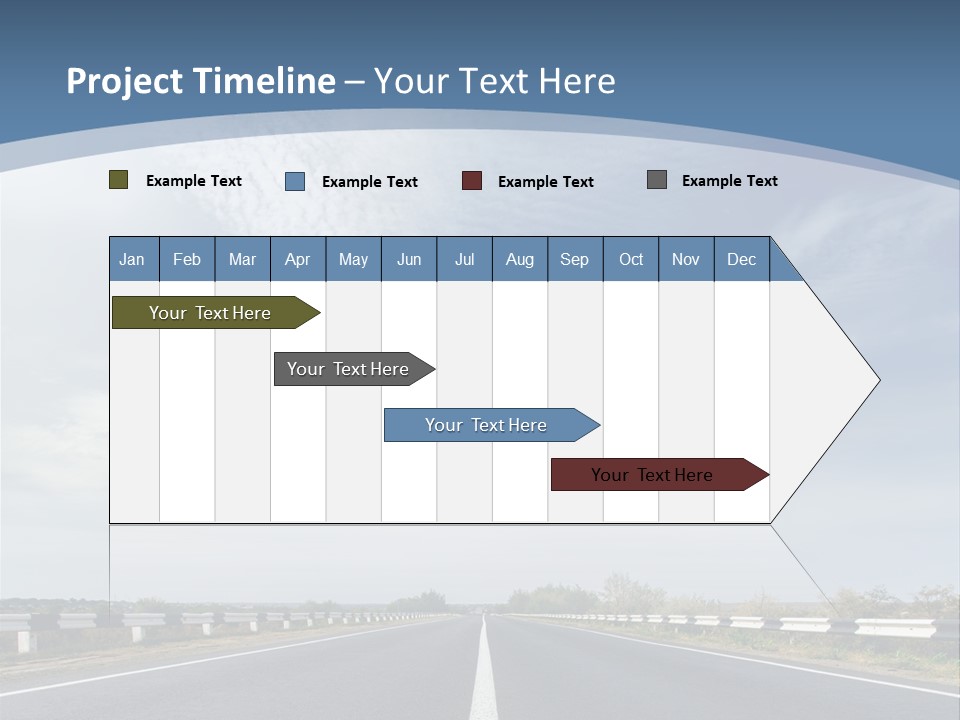 Project Timeline – Your Text Here

Example Text Example Text Example Text Example Text

| Jan | Feb | Mar | Apr | May | Jun | Jul | Aug | Sep | Oct | Nov | Dec |
|---|---|---|---|---|---|---|---|---|---|---|---|

Your Text Here

Your Text Here

Your Text Here

Your Text Here